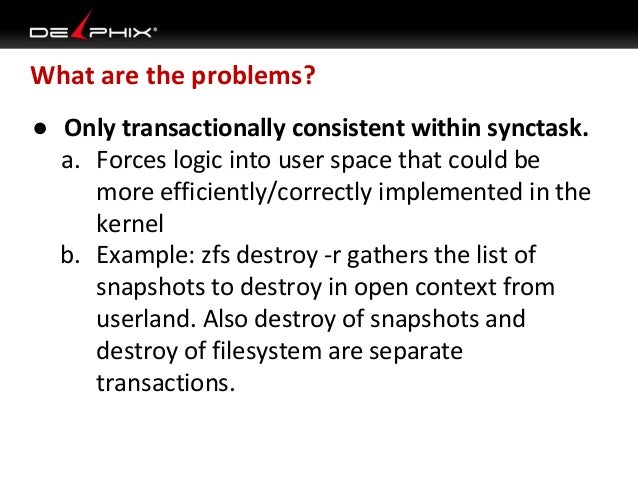 DELPHIX

What are the problems?

● Only transactionally consistent within synctask.
a. Forces logic into user space that could be more efficiently/correctly implemented in the kernel
b. Example: zfs destroy -r gathers the list of snapshots to destroy in open context from userland. Also destroy of snapshots and destroy of filesystem are separate transactions.